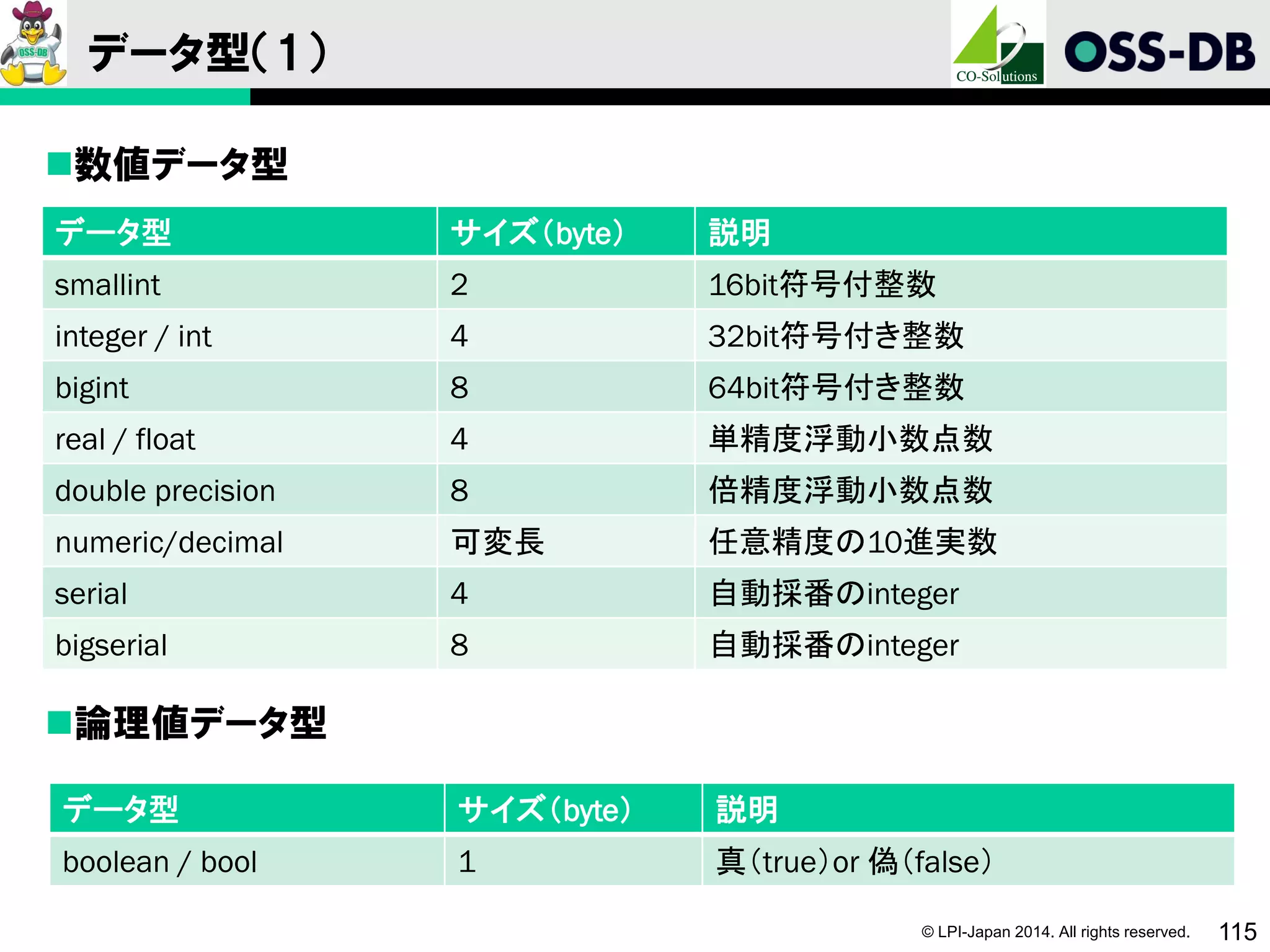 OSS-DB

データ型(1)

CO-Solutions

OSS-DB

■数値データ型

| データ型 | サイズ(byte) | 説明 |
|---|---|---|
| smallint | 2 | 16bit符号付整数 |
| integer / int | 4 | 32bit符号付き整数 |
| bigint | 8 | 64bit符号付き整数 |
| real / float | 4 | 単精度浮動小数点数 |
| double precision | 8 | 倍精度浮動小数点数 |
| numeric/decimal | 可変長 | 任意精度の10進実数 |
| serial | 4 | 自動採番のinteger |
| bigserial | 8 | 自動採番のinteger |

■論理値データ型

| データ型 | サイズ(byte) | 説明 |
|---|---|---|
| boolean / bool | 1 | 真(true)or 偽(false) |

© LPI-Japan 2014. All rights reserved.

115